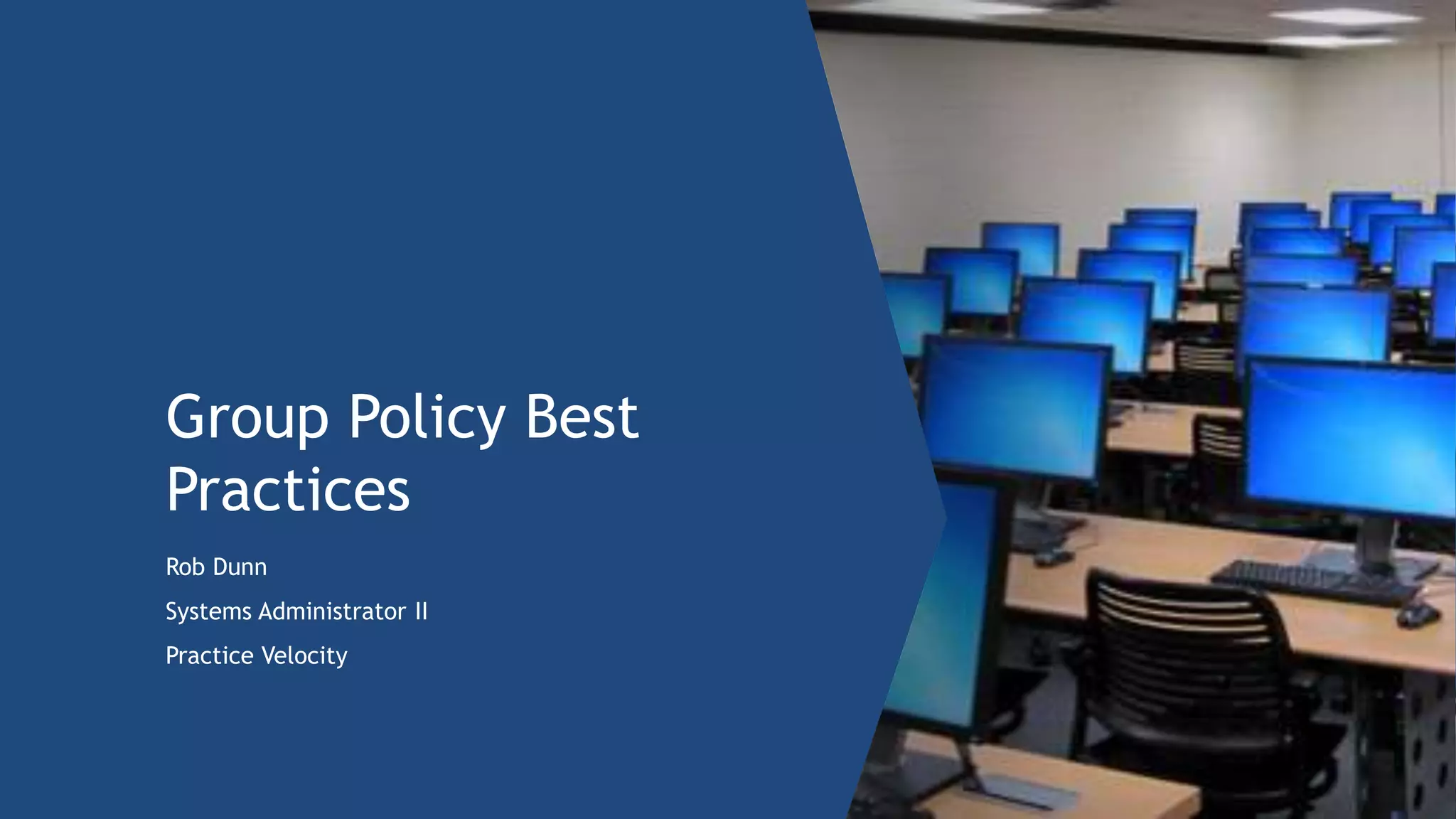 Group Policy Best Practices

Rob Dunn

Systems Administrator II

Practice Velocity